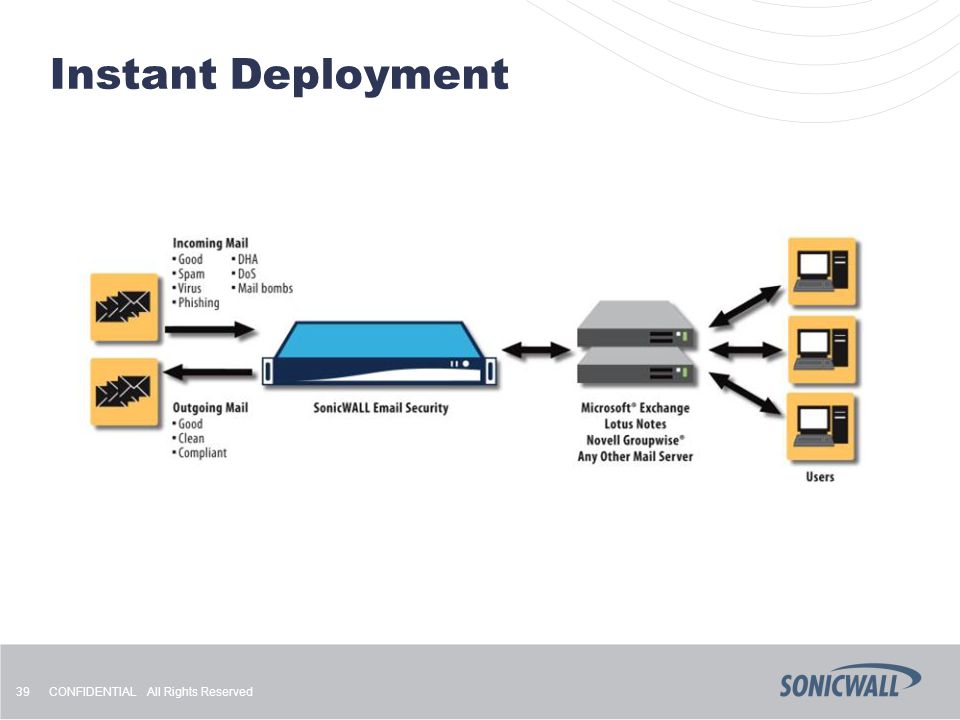 Instant Deployment

Incoming Mail
• Good
• Spam
• Virus
• Phishing
• DHA
• DoS
• Mail bombs

Outgoing Mail
• Good
• Clean
• Compliant

SonicWALL Email Security

Microsoft® Exchange
Lotus Notes
Novell Groupwise®
Any Other Mail Server

Users

39 CONFIDENTIAL All Rights Reserved

SONICWALL